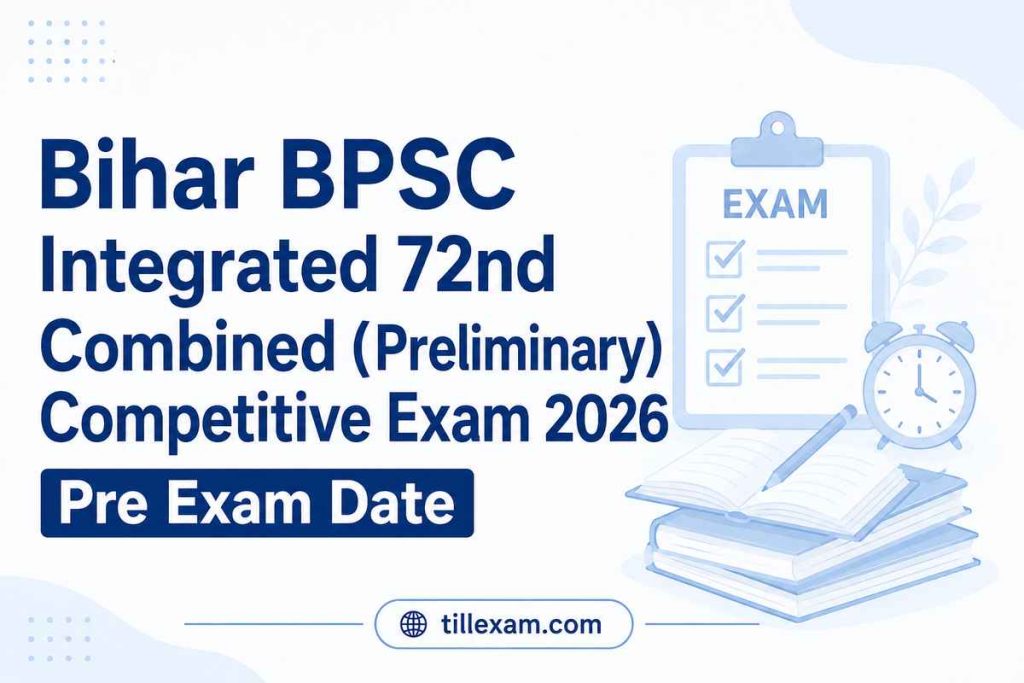 Bihar BPSC
Integrated 72nd
Combined (Preliminary)
Competitive Exam 2026

Pre Exam Date

EXAM

tillexam.com